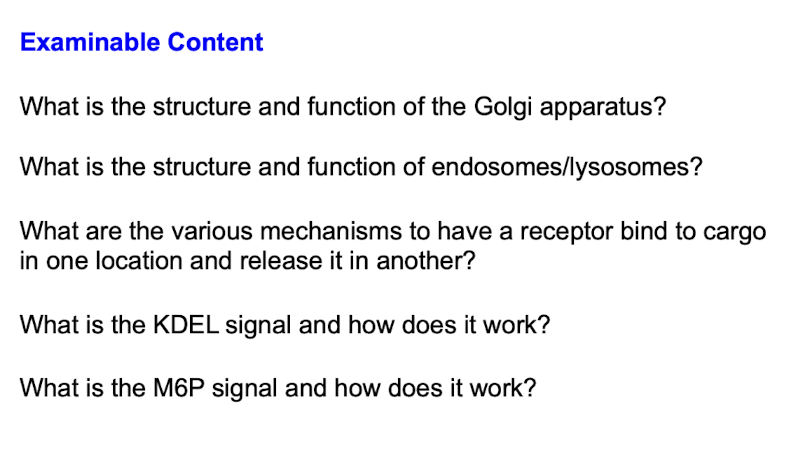 Examinable Content

What is the structure and function of the Golgi apparatus?

What is the structure and function of endosomes/lysosomes?

What are the various mechanisms to have a receptor bind to cargo in one location and release it in another?

What is the KDEL signal and how does it work?

What is the M6P signal and how does it work?